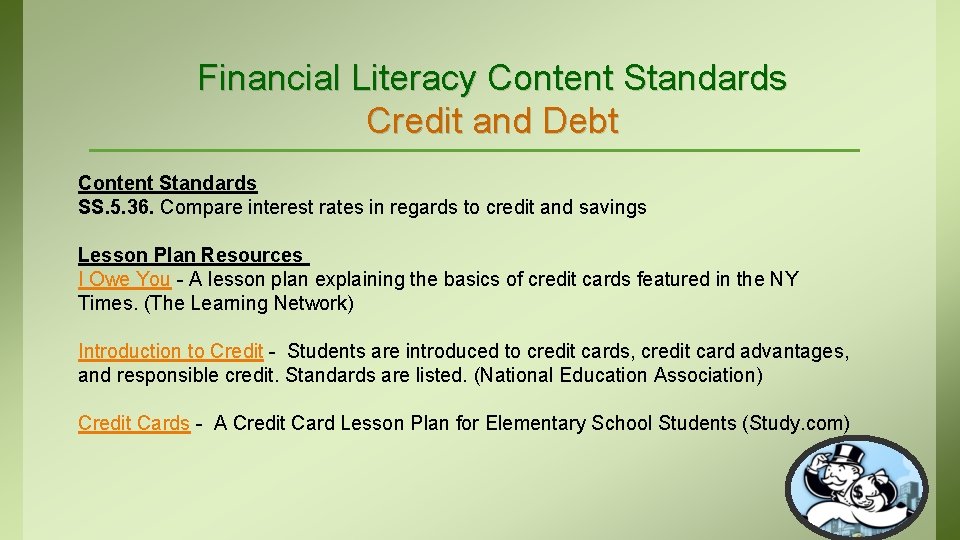 Financial Literacy Content Standards
Credit and Debt

Content Standards
SS.5.36. Compare interest rates in regards to credit and savings

Lesson Plan Resources
I Owe You - A lesson plan explaining the basics of credit cards featured in the NY Times. (The Learning Network)

Introduction to Credit - Students are introduced to credit cards, credit card advantages, and responsible credit. Standards are listed. (National Education Association)

Credit Cards - A Credit Card Lesson Plan for Elementary School Students (Study.com)